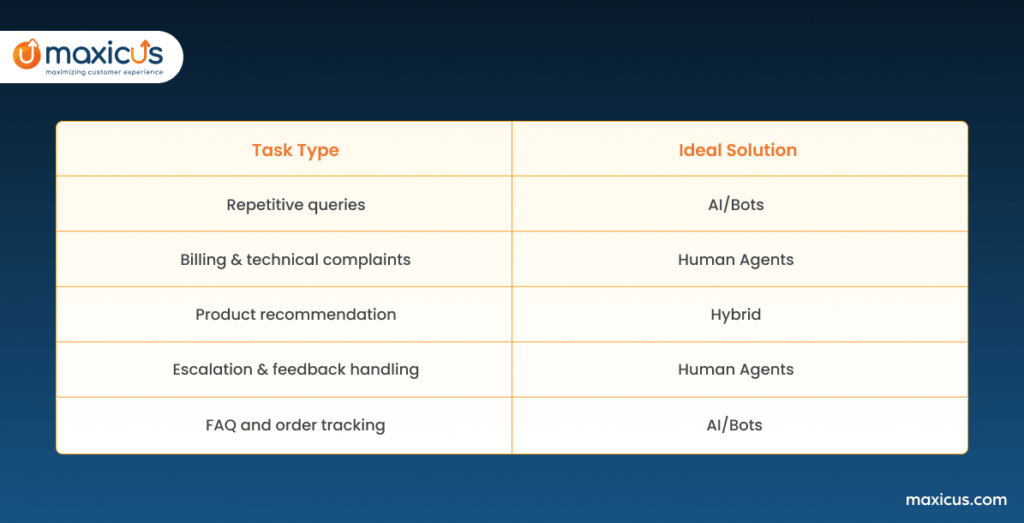 maxicus
maximizing customer experience

| Task Type | Ideal Solution |
|---|---|
| Repetitive queries | AI/Bots |
| Billing & technical complaints | Human Agents |
| Product recommendation | Hybrid |
| Escalation & feedback handling | Human Agents |
| FAQ and order tracking | AI/Bots |

maxicus.com